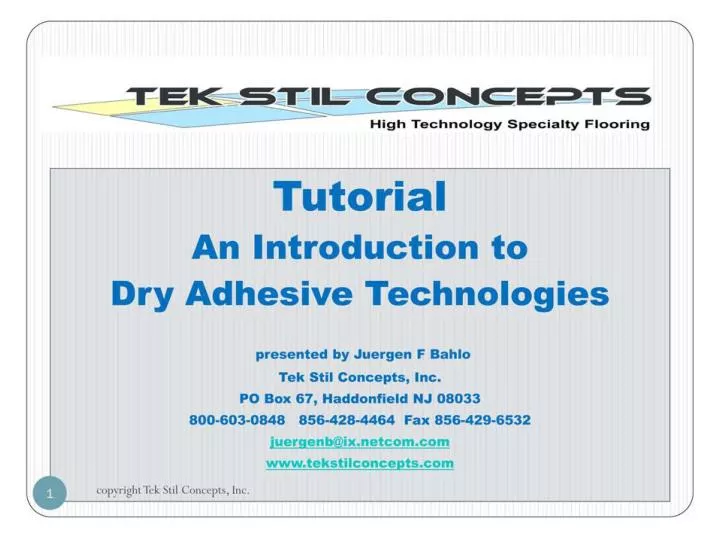 TEK STIL CONCEPTS
High Technology Specialty Flooring

Tutorial
An Introduction to
Dry Adhesive Technologies

presented by Juergen F Bahlo
Tek Stil Concepts, Inc.
PO Box 67, Haddonfield NJ 08033
800-603-0848 856-428-4464 Fax 856-429-6532
juergenb@ix.netcom.com
www.tekstilconcepts.com

1
copyright Tek Stil Concepts, Inc.